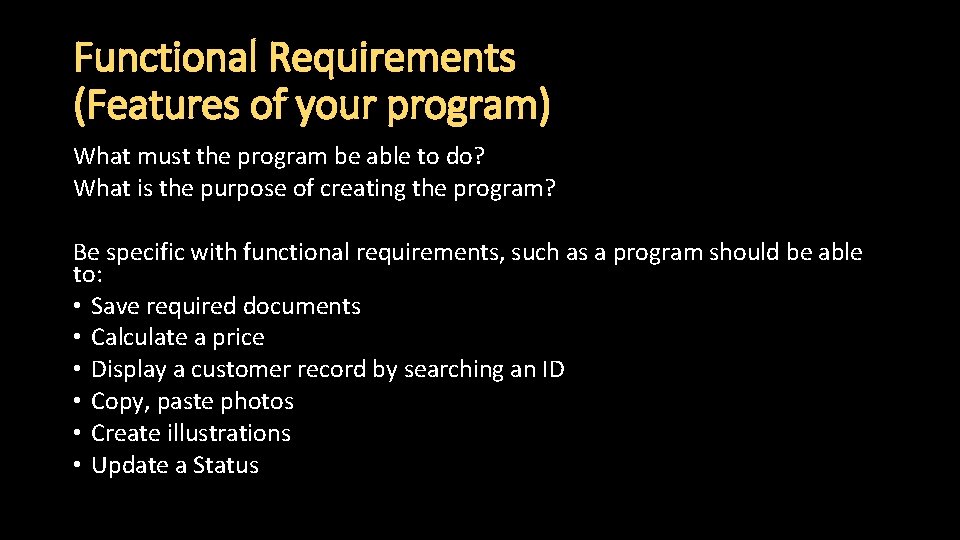 Functional Requirements
(Features of your program)

What must the program be able to do?
What is the purpose of creating the program?

Be specific with functional requirements, such as a program should be able to:
• Save required documents
• Calculate a price
• Display a customer record by searching an ID
• Copy, paste photos
• Create illustrations
• Update a Status